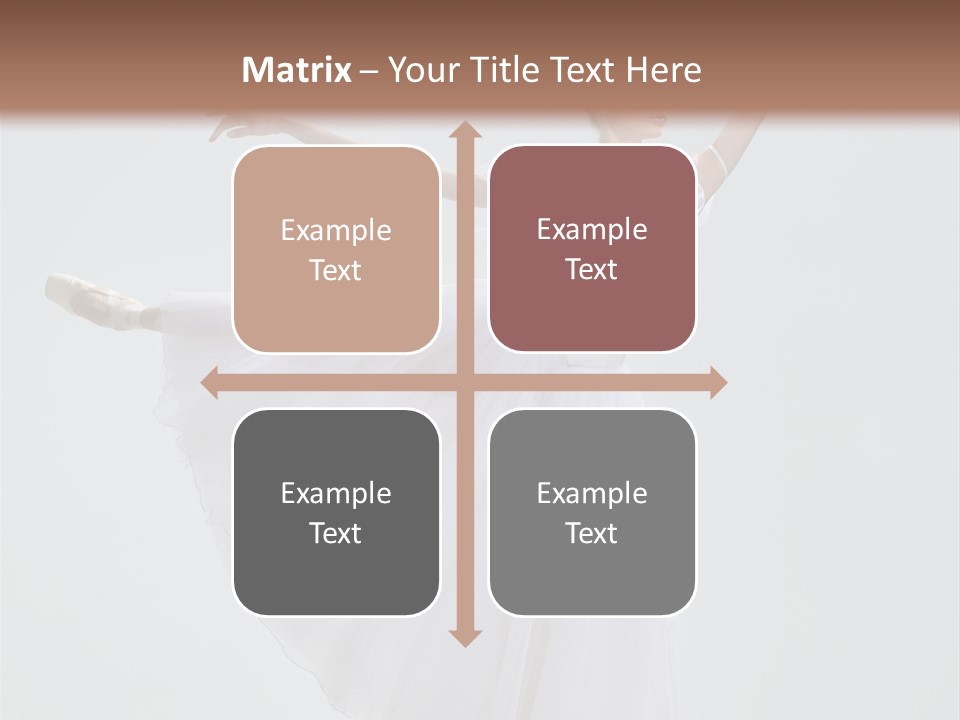 Matrix – Your Title Text Here

Example Text

Example Text

Example Text

Example Text